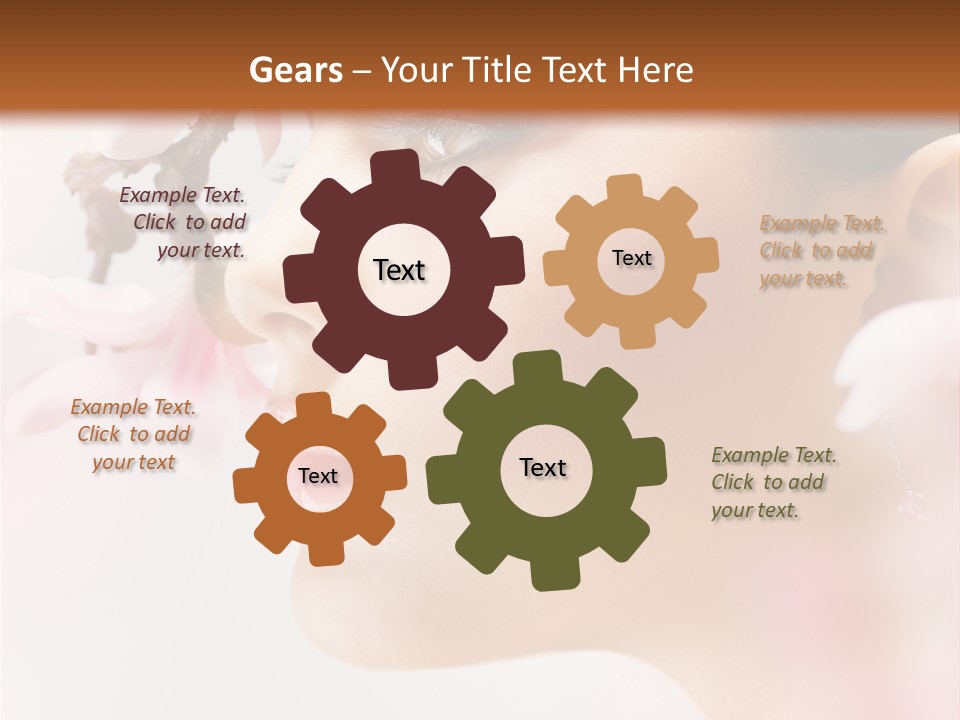 Gears – Your Title Text Here

Example Text. Click to add your text.

Text

Text

Example Text. Click to add your text.

Example Text. Click to add your text

Text

Text

Example Text. Click to add your text.